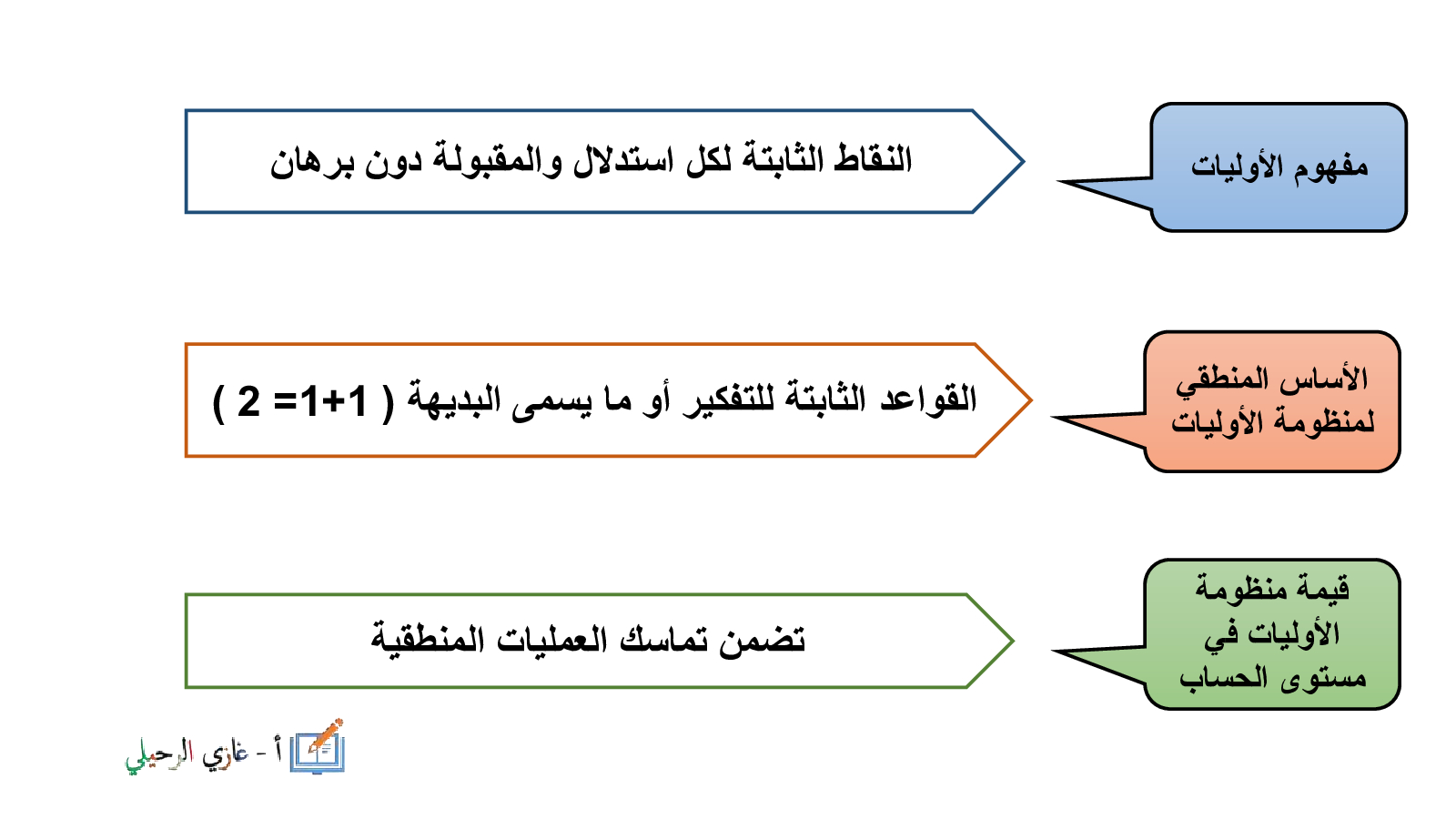 مفهوم الأوليات

النقاط الثابتة لكل استدلال والمقبولة دون برهان

الأساس المنطقي لمنظومة الأوليات

القواعد الثابتة للتفكير أو ما يسمى البديهة ( 1+1= 2 )

قيمة منظومة الأوليات في مستوى الحساب

تضمن تماسك العمليات المنطقية

أ - غازي الرحيلي